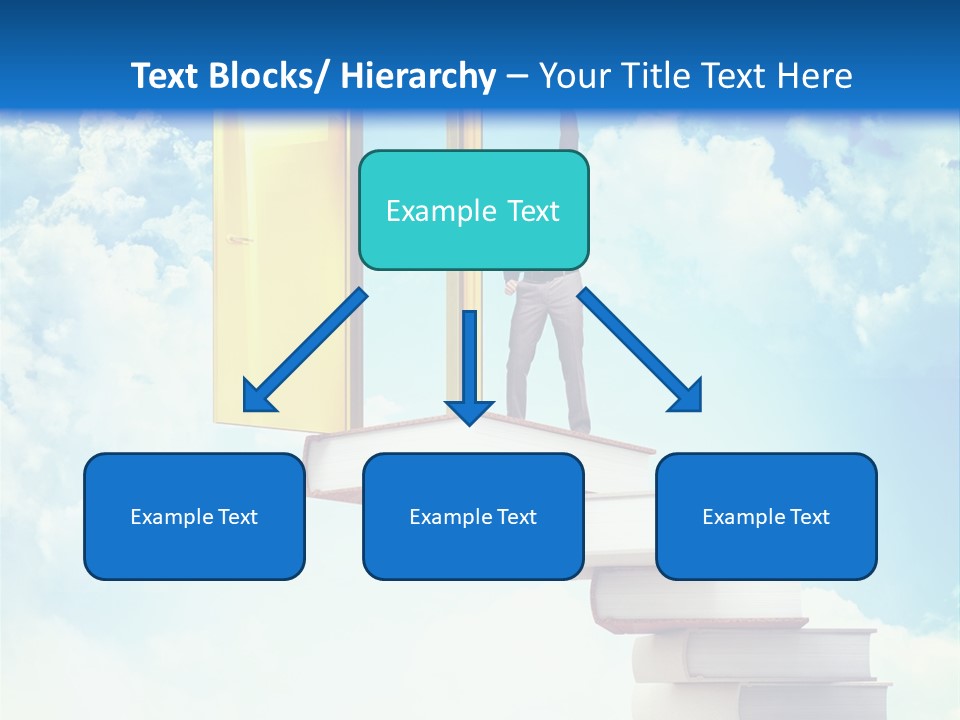 Text Blocks/ Hierarchy – Your Title Text Here

Example Text

Example Text

Example Text

Example Text